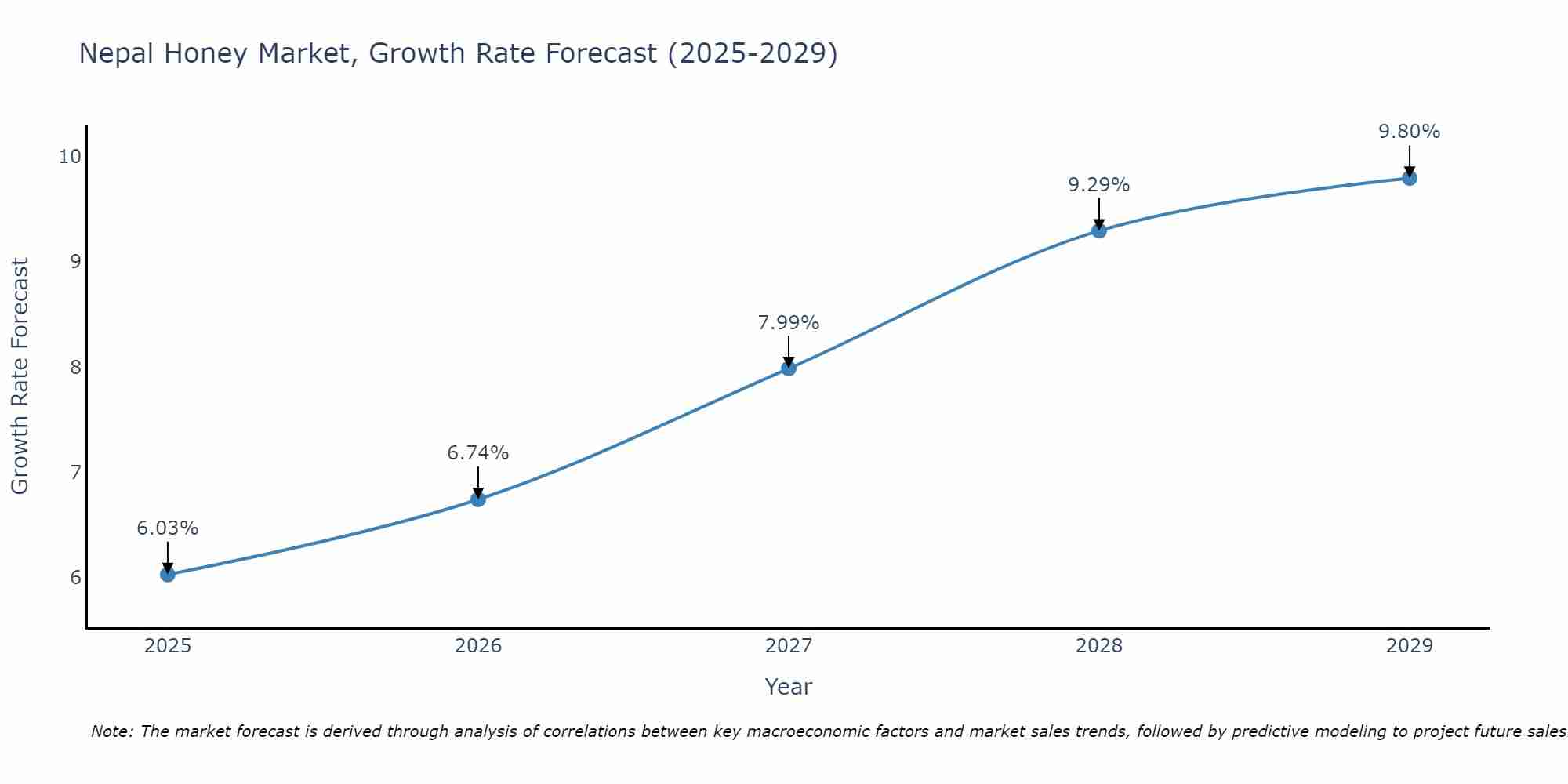 Nepal Honey Market, Growth Rate Forecast (2025-2029)

Growth Rate Forecast

10
9
8
7
6

6.03%
6.74%
7.99%
9.29%
9.80%

2025
2026
2027
2028
2029

Year

Note: The market forecast is derived through analysis of correlations between key macroeconomic factors and market sales trends, followed by predictive modeling to project future sales